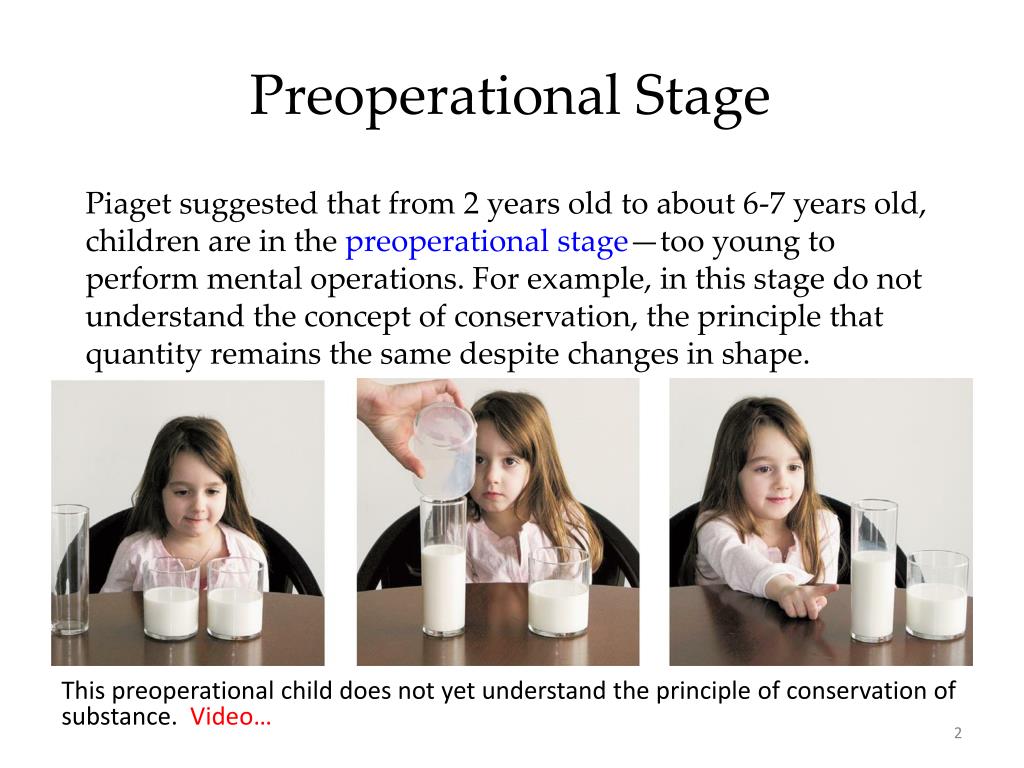 Preoperational Stage

Piaget suggested that from 2 years old to about 6-7 years old, children are in the preoperational stage—too young to perform mental operations. For example, in this stage do not understand the concept of conservation, the principle that quantity remains the same despite changes in shape.

This preoperational child does not yet understand the principle of conservation of substance. Video…

2